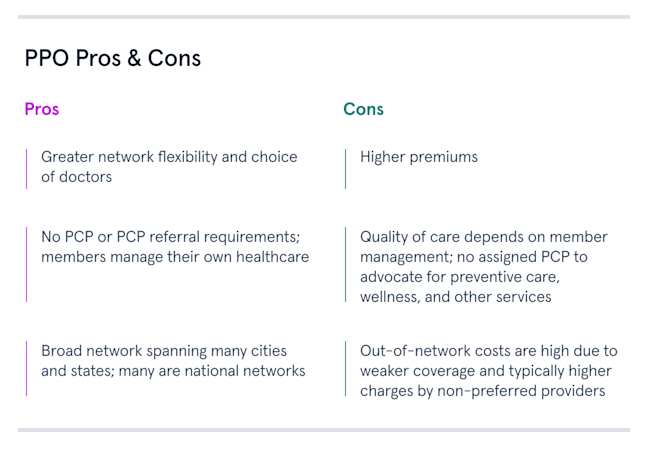 PPO Pros & Cons

Pros

Greater network flexibility and choice of doctors

No PCP or PCP referral requirements; members manage their own healthcare

Broad network spanning many cities and states; many are national networks

Cons

Higher premiums

Quality of care depends on member management; no assigned PCP to advocate for preventive care, wellness, and other services

Out-of-network costs are high due to weaker coverage and typically higher charges by non-preferred providers